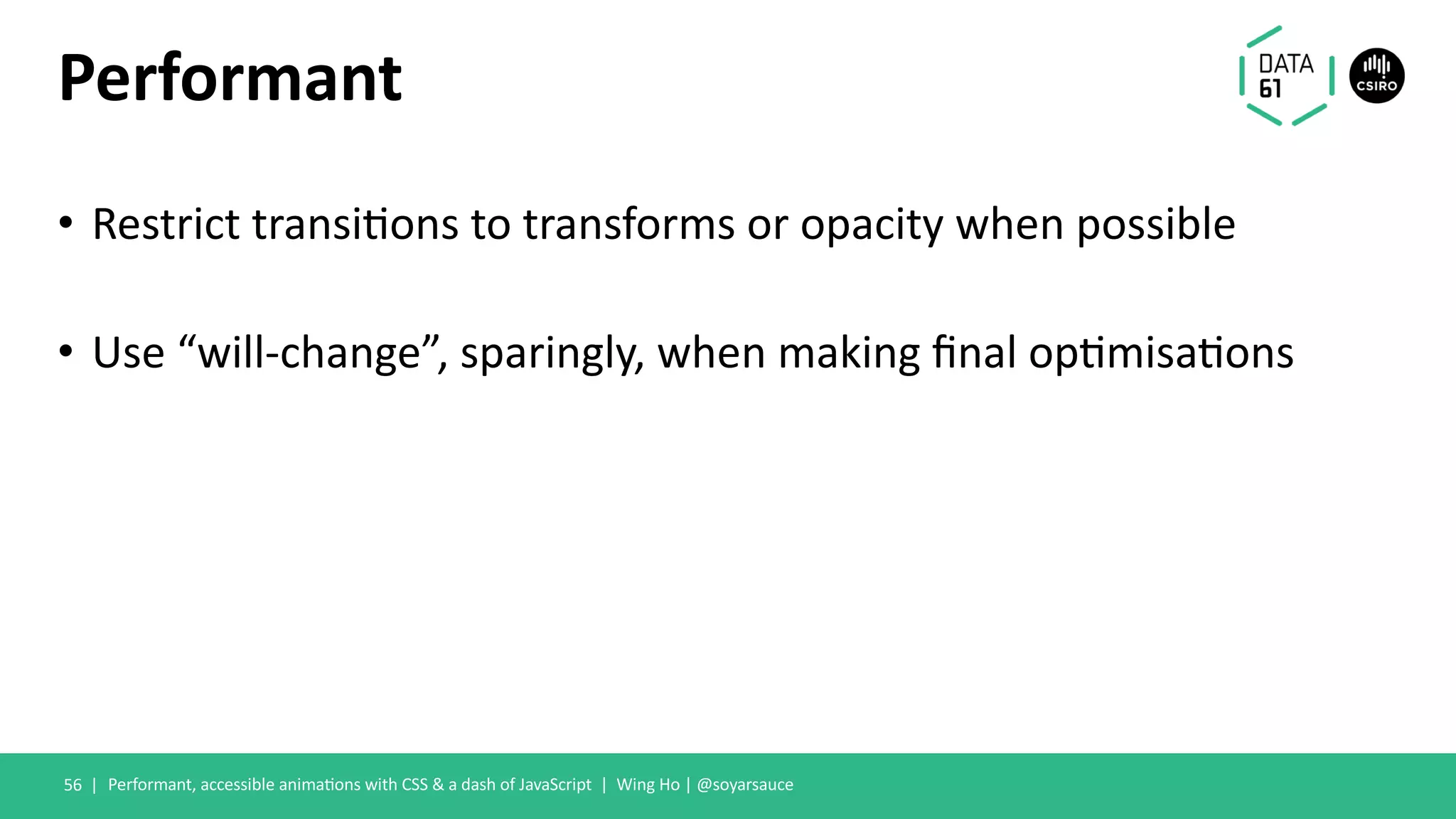 Performant

DATA 61

CSIRO

• Restrict transitions to transforms or opacity when possible

• Use “will-change”, sparingly, when making final optimisations

56 | Performant, accessible animations with CSS & a dash of JavaScript | Wing Ho | @soyarsauce